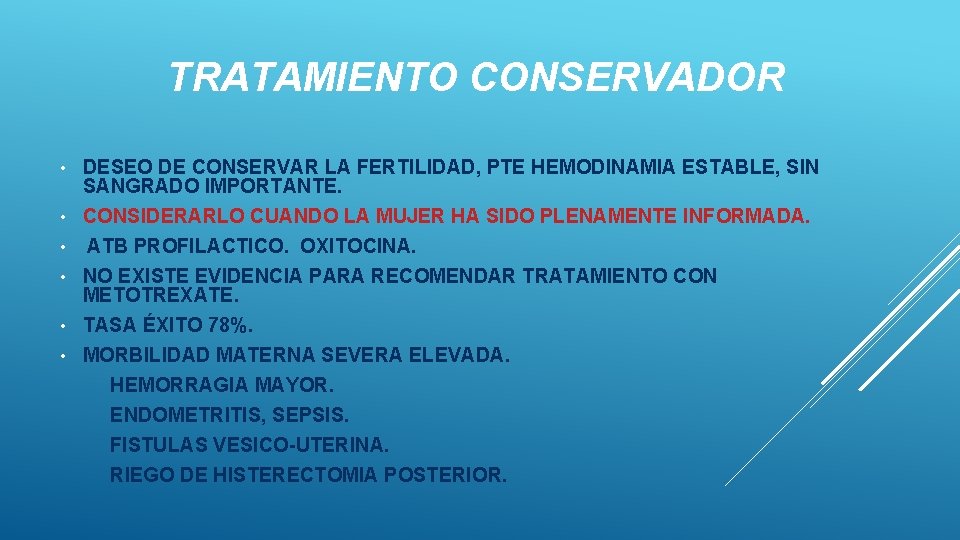 TRATAMIENTO CONSERVADOR

• DESEO DE CONSERVAR LA FERTILIDAD, PTE HEMODINAMIA ESTABLE, SIN SANGRADO IMPORTANTE.
• CONSIDERARLO CUANDO LA MUJER HA SIDO PLENAMENTE INFORMADA.
• ATB PROFILACTICO. OXITOCINA.
• NO EXISTE EVIDENCIA PARA RECOMENDAR TRATAMIENTO CON METOTREXATE.
• TASA ÉXITO 78%.
• MORBILIDAD MATERNA SEVERA ELEVADA.
HEMORRAGIA MAYOR.
ENDOMETRITIS, SEPSIS.
FISTULAS VESICO-UTERINA.
RIEGO DE HISTERECTOMIA POSTERIOR.